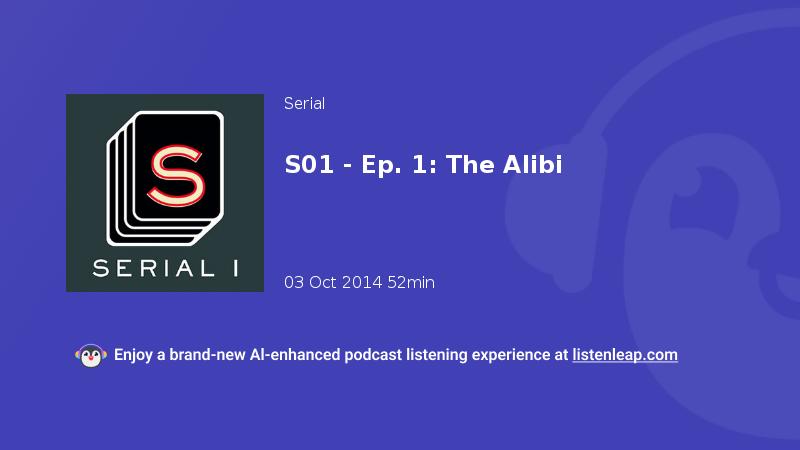 S

SERIAL I

Serial

S01 - Ep. 1: The Alibi

03 Oct 2014 52min

Enjoy a brand-new AI-enhanced podcast listening experience at listenleap.com